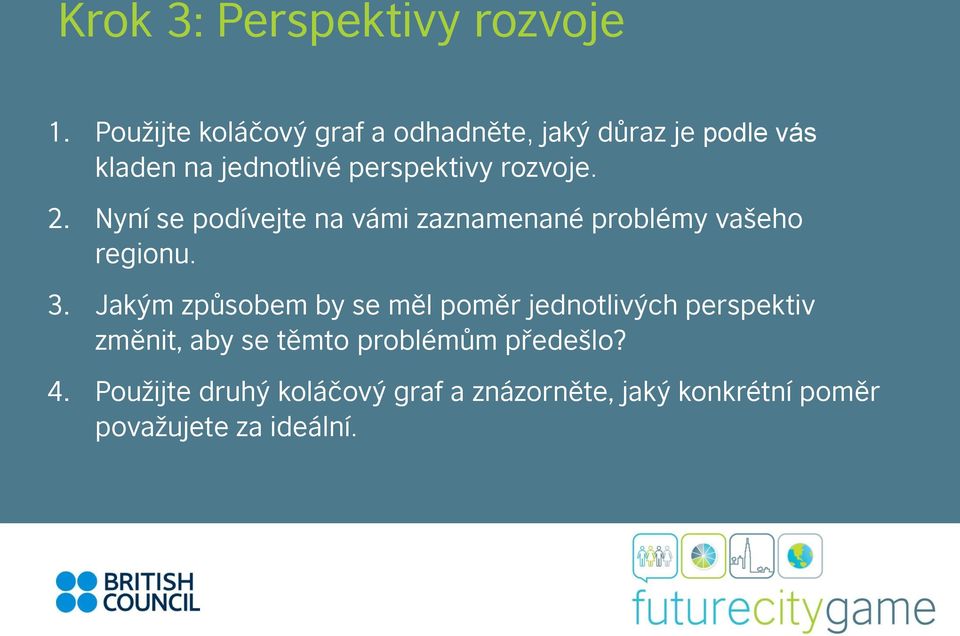 Krok 3: Perspektivy rozvoje

1. Použijte koláčový graf a odhadněte, jaký důraz je podle vás kladen na jednotlivé perspektivy rozvoje.

2. Nyní se podívejte na vámi zaznamenané problémy vašeho regionu.

3. Jakým způsobem by se měl poměr jednotlivých perspektiv změnit, aby se těmto problémům předešlo?

4. Použijte druhý koláčový graf a znázorněte, jaký konkrétní poměr považujete za ideální.

BRITISH COUNCIL

futurecitygame